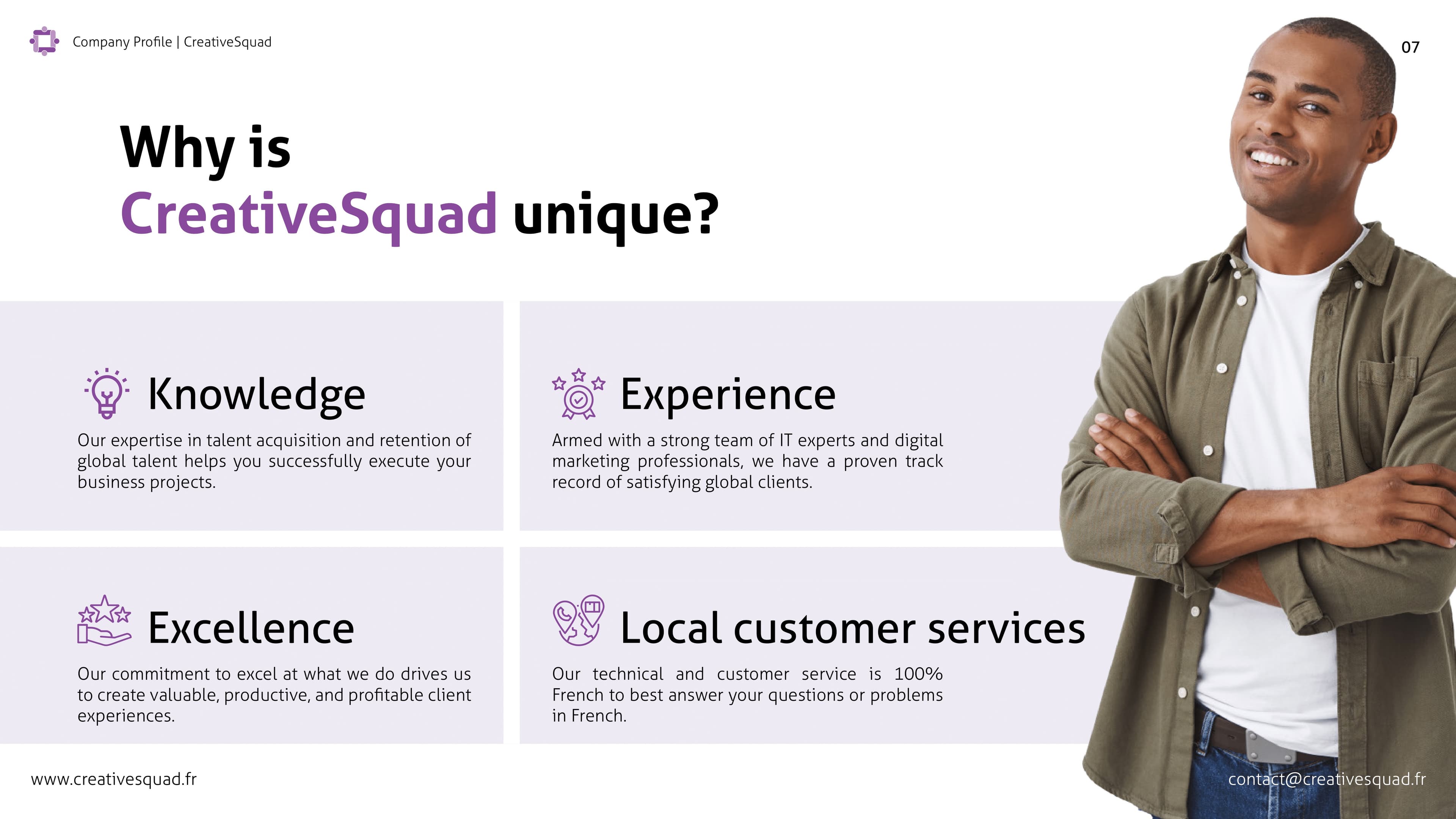 Company Profile | CreativeSquad

07

Why is CreativeSquad unique?

Knowledge

Our expertise in talent acquisition and retention of global talent helps you successfully execute your business projects.

Experience

Armed with a strong team of IT experts and digital marketing professionals, we have a proven track record of satisfying global clients.

Excellence

Our commitment to excel at what we do drives us to create valuable, productive, and profitable client experiences.

Local customer services

Our technical and customer service is 100% French to best answer your questions or problems in French.

www.creativesquad.fr

contact@creativesquad.fr